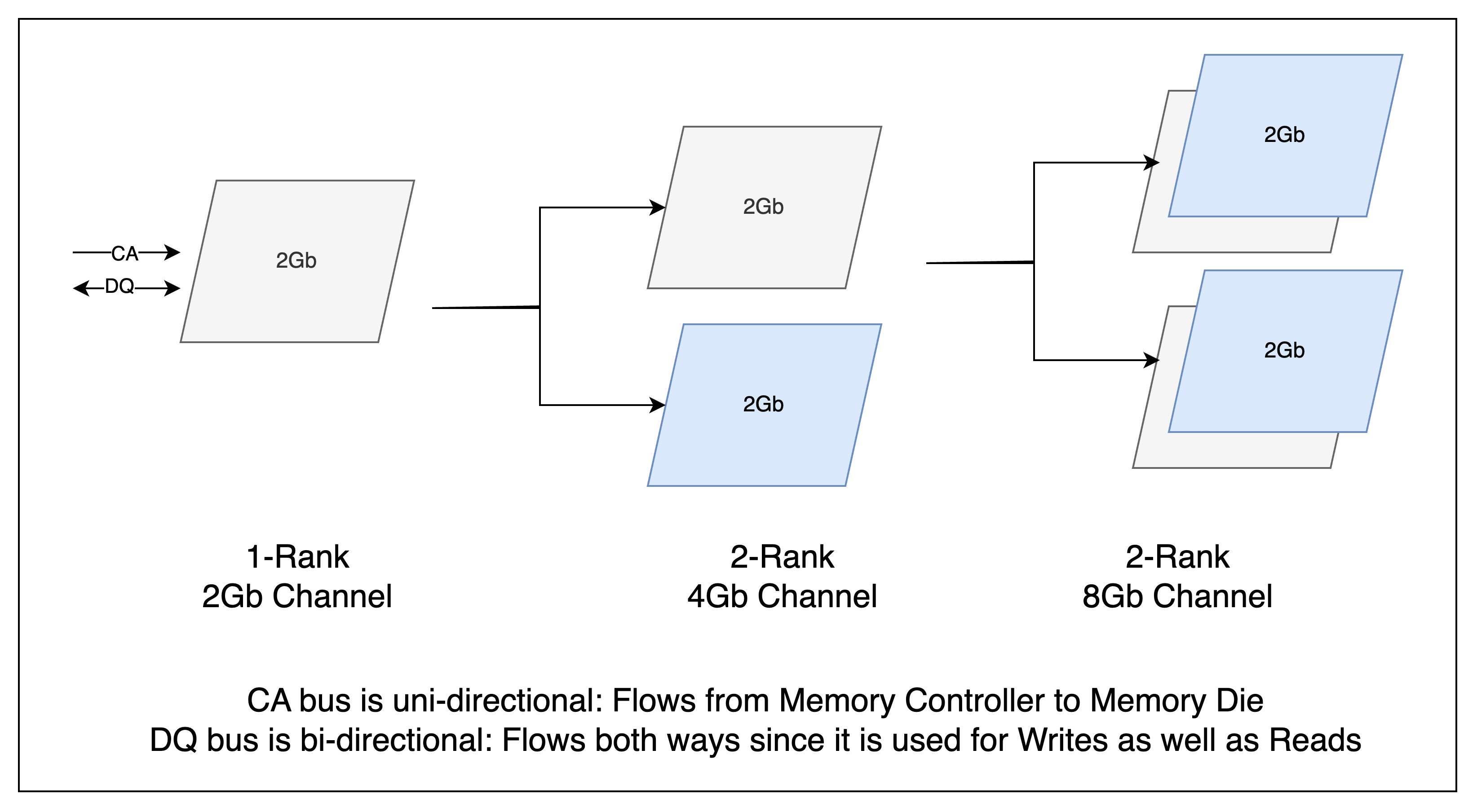 CA
DQ
2Gb

2Gb
2Gb

2Gb
2Gb

1-Rank
2Gb Channel

2-Rank
4Gb Channel

2-Rank
8Gb Channel

CA bus is uni-directional: Flows from Memory Controller to Memory Die
DQ bus is bi-directional: Flows both ways since it is used for Writes as well as Reads